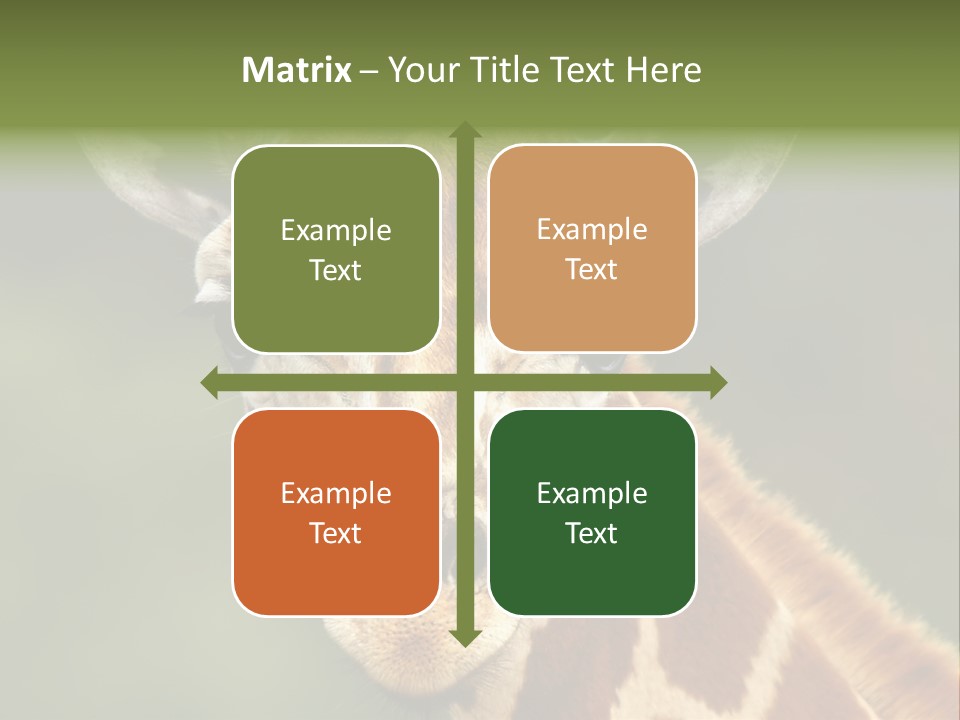 Matrix – Your Title Text Here

Example Text

Example Text

Example Text

Example Text